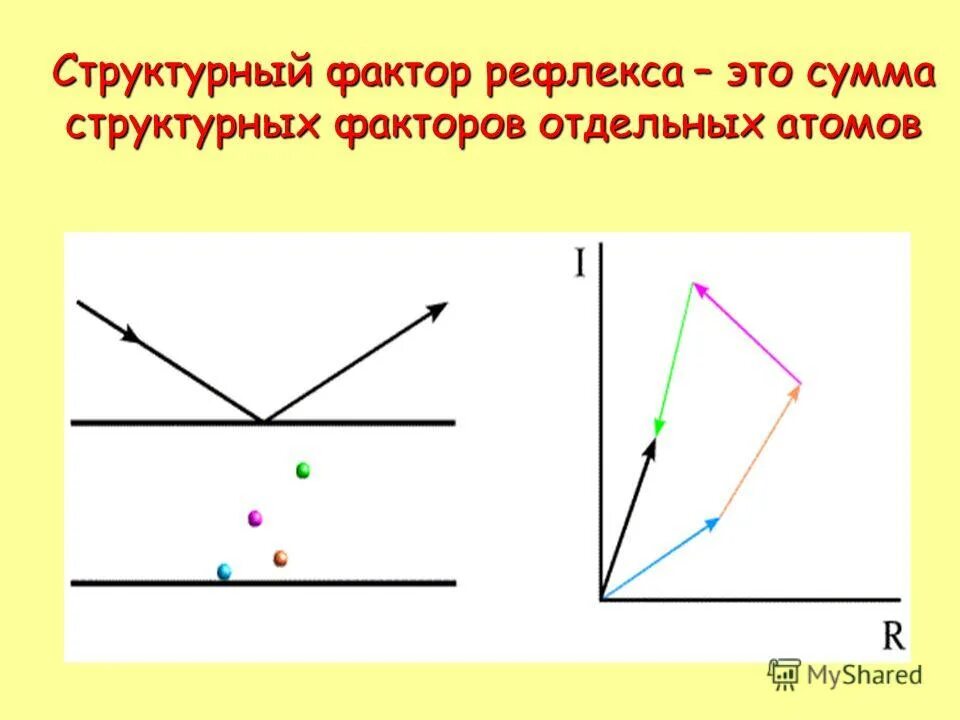 Структурный фактор рефлекса – это сумма структурных факторов отдельных атомов

I

R

MyShared